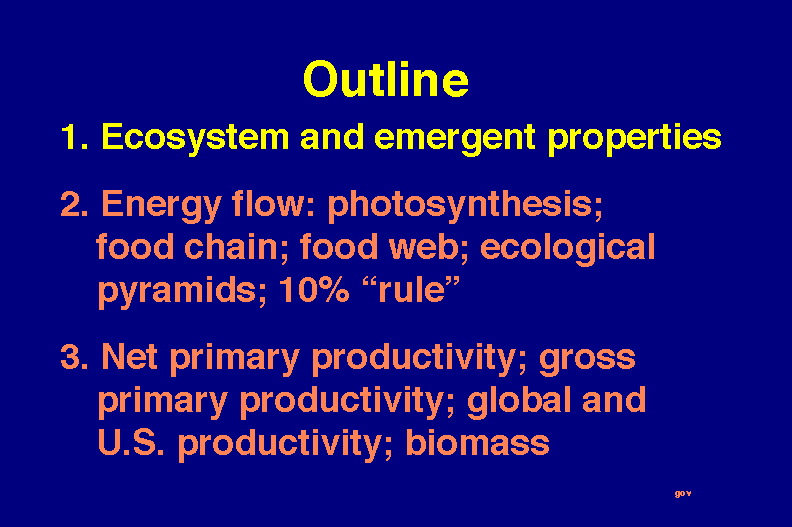 Outline

1. Ecosystem and emergent properties

2. Energy flow: photosynthesis; food chain; food web; ecological pyramids; 10% “rule”

3. Net primary productivity; gross primary productivity; global and U.S. productivity; biomass

gov